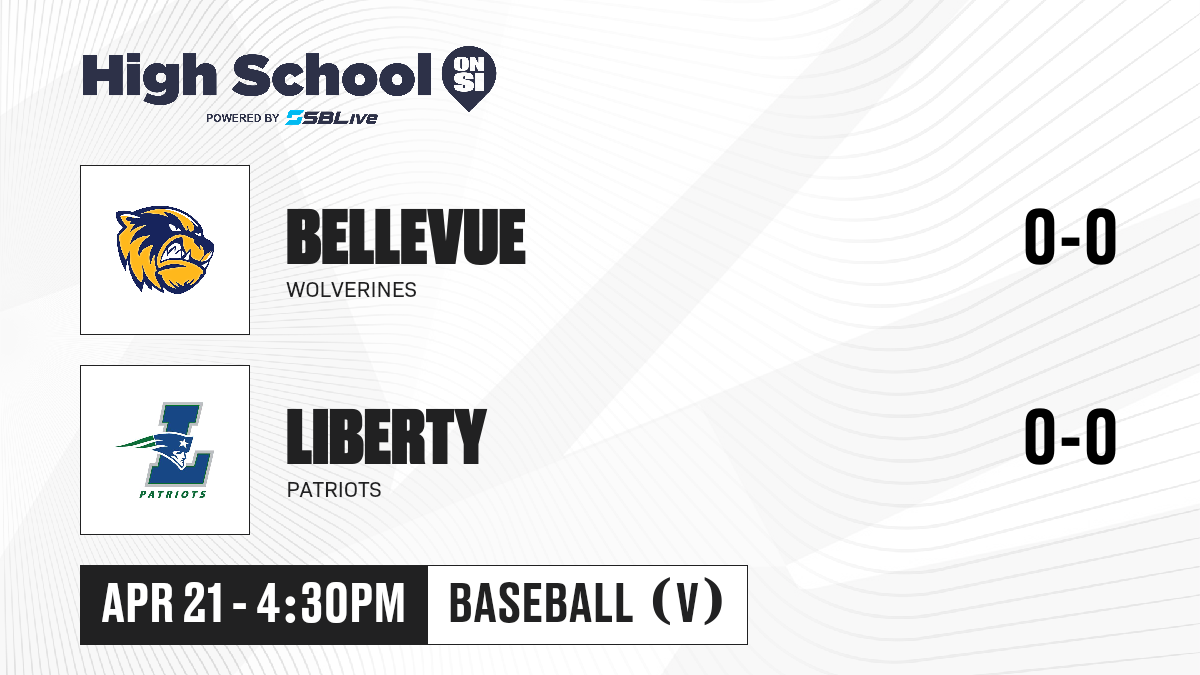 High School ON SI
POWERED BY SBLive

BELLEVUE
WOLVERINES
0-0

PATRIOTS
LIBERTY
PATRIOTS
0-0

APR 21 - 4:30PM
BASEBALL (V)